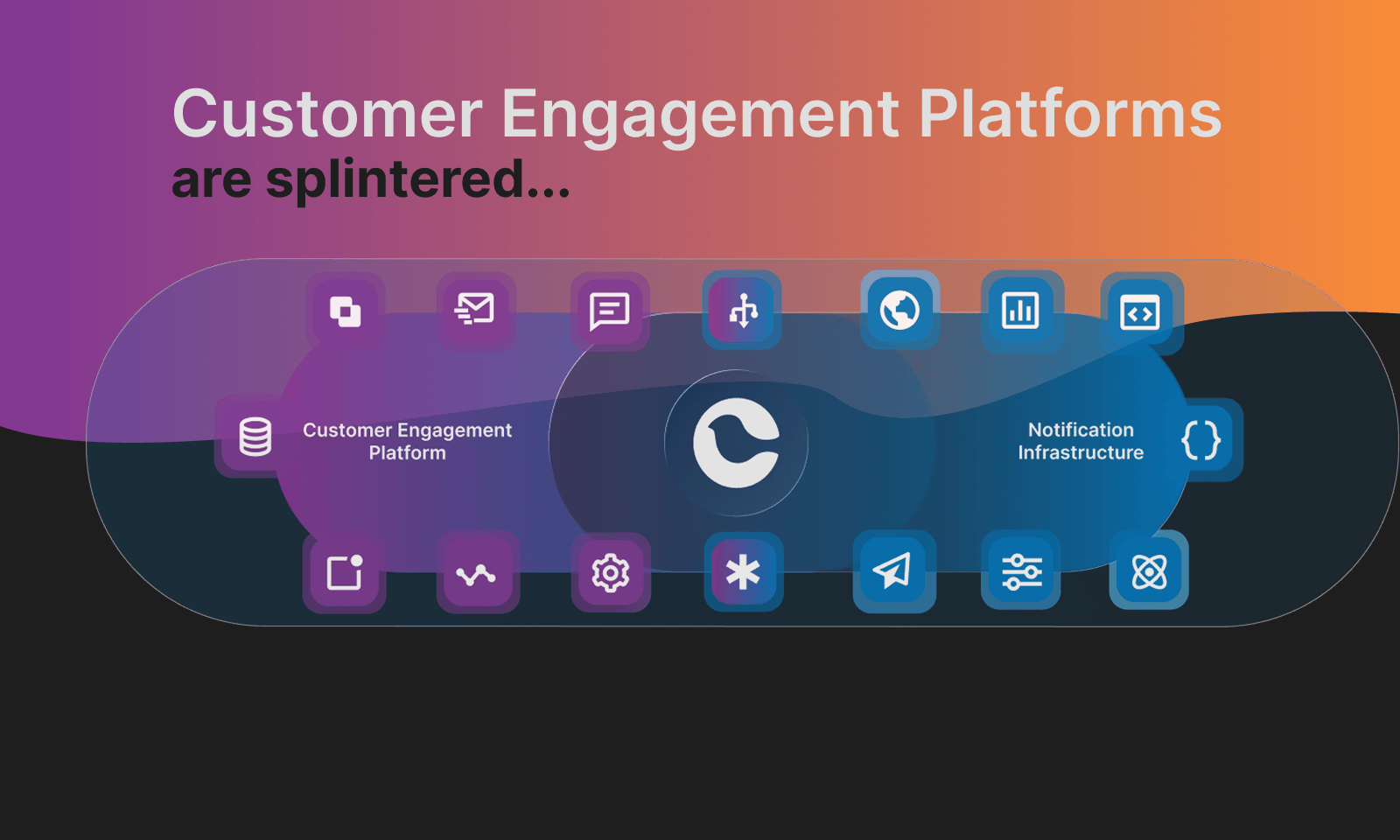 Customer Engagement Platforms
are splintered...

Customer Engagement Platform

Notification Infrastructure